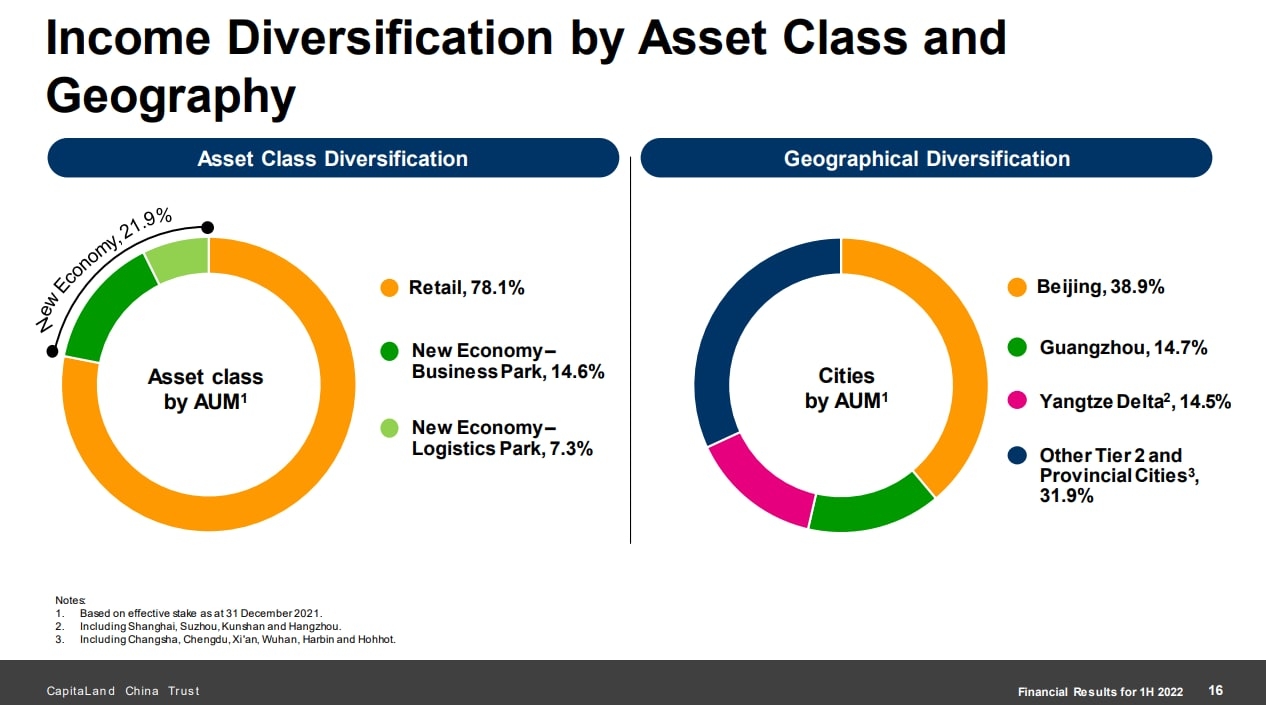 Income Diversification by Asset Class and Geography

Asset Class Diversification

New Economy, 21.9%

Asset class by AUM$^1$

Retail, 78.1%

New Economy – Business Park, 14.6%

New Economy – Logistics Park, 7.3%

Geographical Diversification

Cities by AUM$^1$

Beijing, 38.9%

Guangzhou, 14.7%

Yangtze Delta$^2$, 14.5%

Other Tier 2 and Provincial Cities$^3$, 31.9%

Notes:
1. Based on effective stake as at 31 December 2021.
2. Including Shanghai, Suzhou, Kunshan and Hangzhou.
3. Including Changsha, Chengdu, Xi'an, Wuhan, Harbin and Hohhot.

CapitaLand China Trust

Financial Results for 1H 2022 16